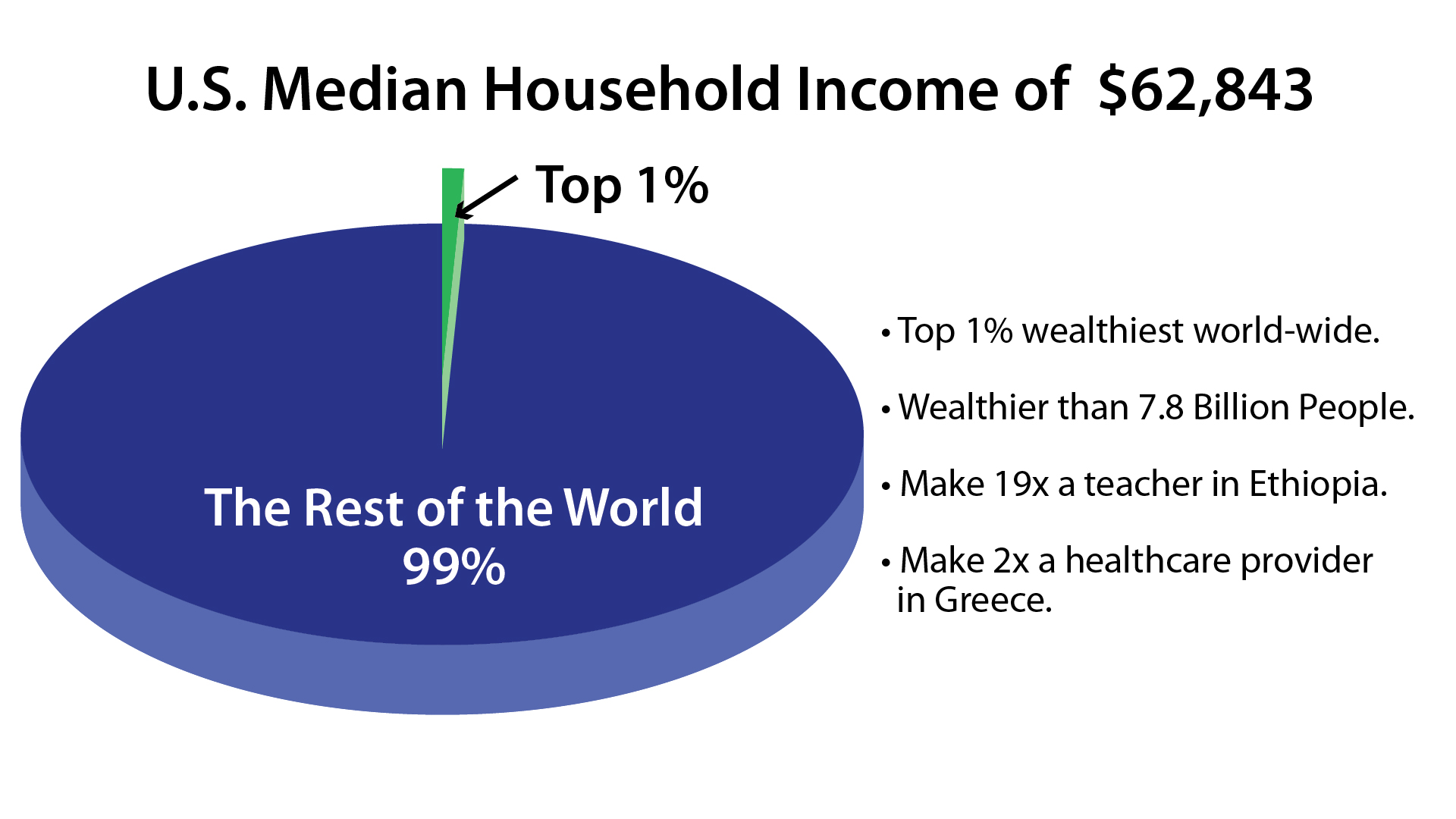 U.S. Median Household Income of $62,843

Top 1%

The Rest of the World
99%

• Top 1% wealthiest world-wide.

• Wealthier than 7.8 Billion People.

• Make 19x a teacher in Ethiopia.

• Make 2x a healthcare provider in Greece.